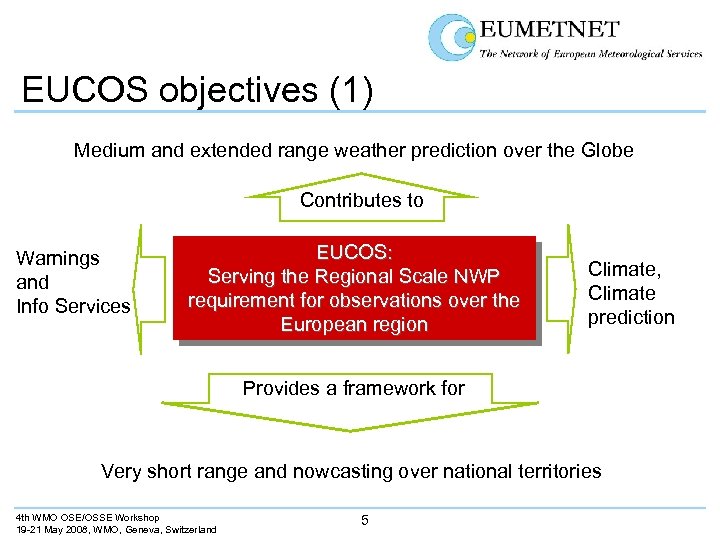 EUMETNET
The Network of European Meteorological Services

EUCOS objectives (1)

Medium and extended range weather prediction over the Globe

Contributes to

Warnings and Info Services

EUCOS:
Serving the Regional Scale NWP requirement for observations over the European region

Climate, Climate prediction

Provides a framework for

Very short range and nowcasting over national territories

4th WMO OSE/OSSE Workshop
19-21 May 2008, WMO, Geneva, Switzerland

5